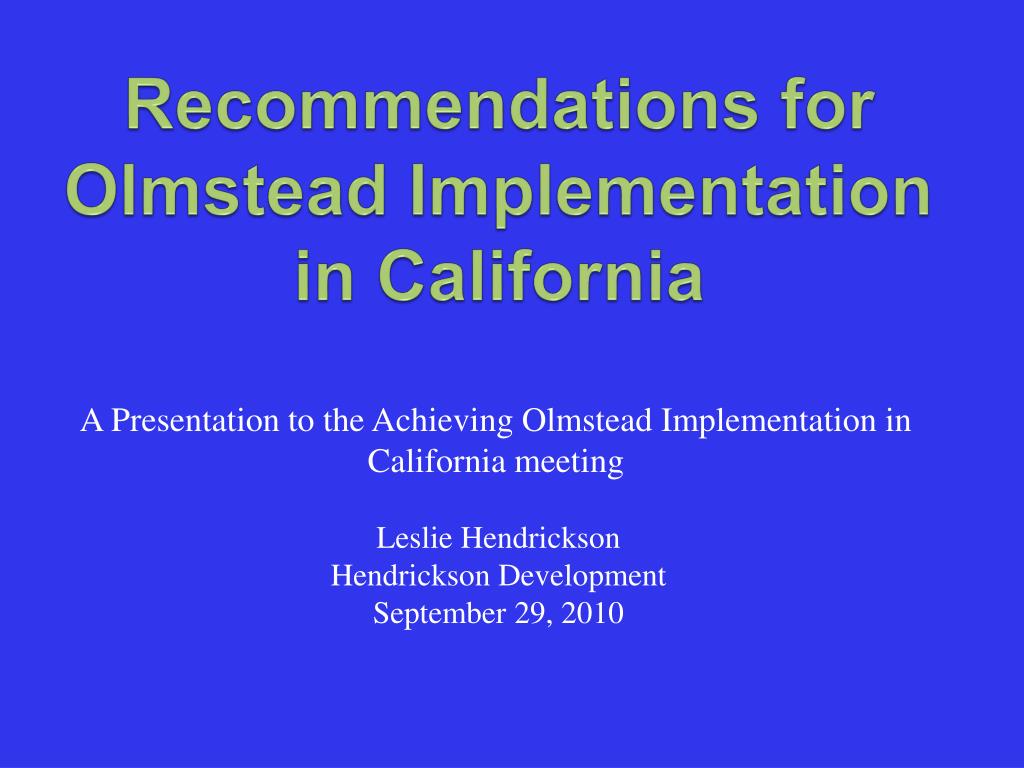 Recommendations for Olmstead Implementation in California

A Presentation to the Achieving Olmstead Implementation in California meeting

Leslie Hendrickson
Hendrickson Development
September 29, 2010